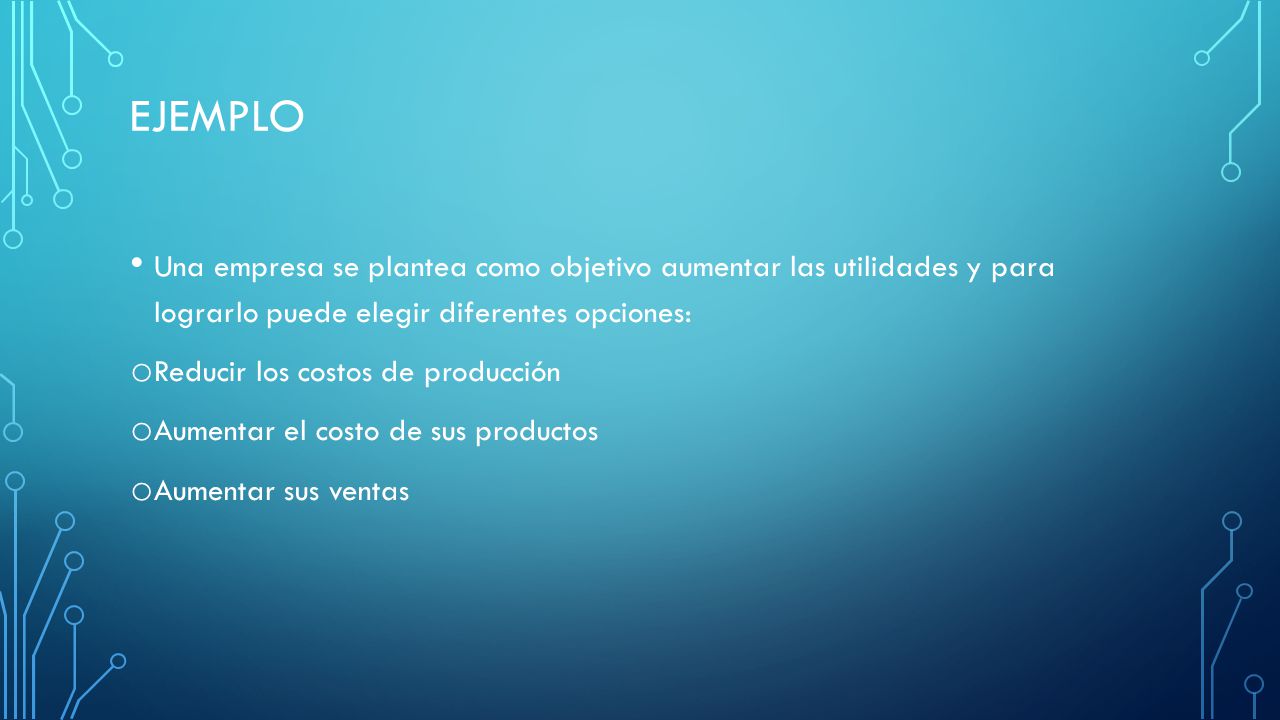 EJEMPLO

• Una empresa se plantea como objetivo aumentar las utilidades y para lograrlo puede elegir diferentes opciones:

o Reducir los costos de producción

o Aumentar el costo de sus productos

o Aumentar sus ventas